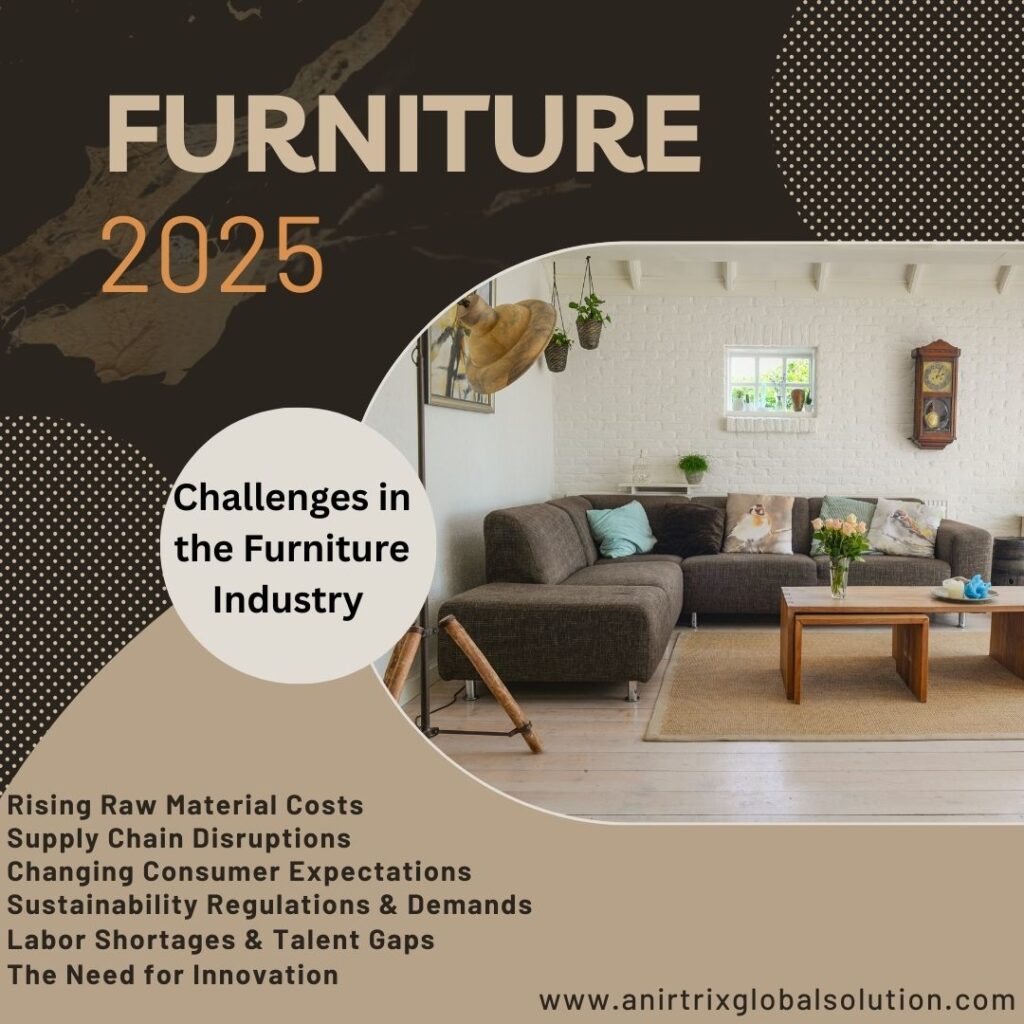 FURNITURE
2025

Challenges in the Furniture Industry

Rising Raw Material Costs
Supply Chain Disruptions
Changing Consumer Expectations
Sustainability Regulations & Demands
Labor Shortages & Talent Gaps
The Need for Innovation

www.anirtrixglobalsolution.com